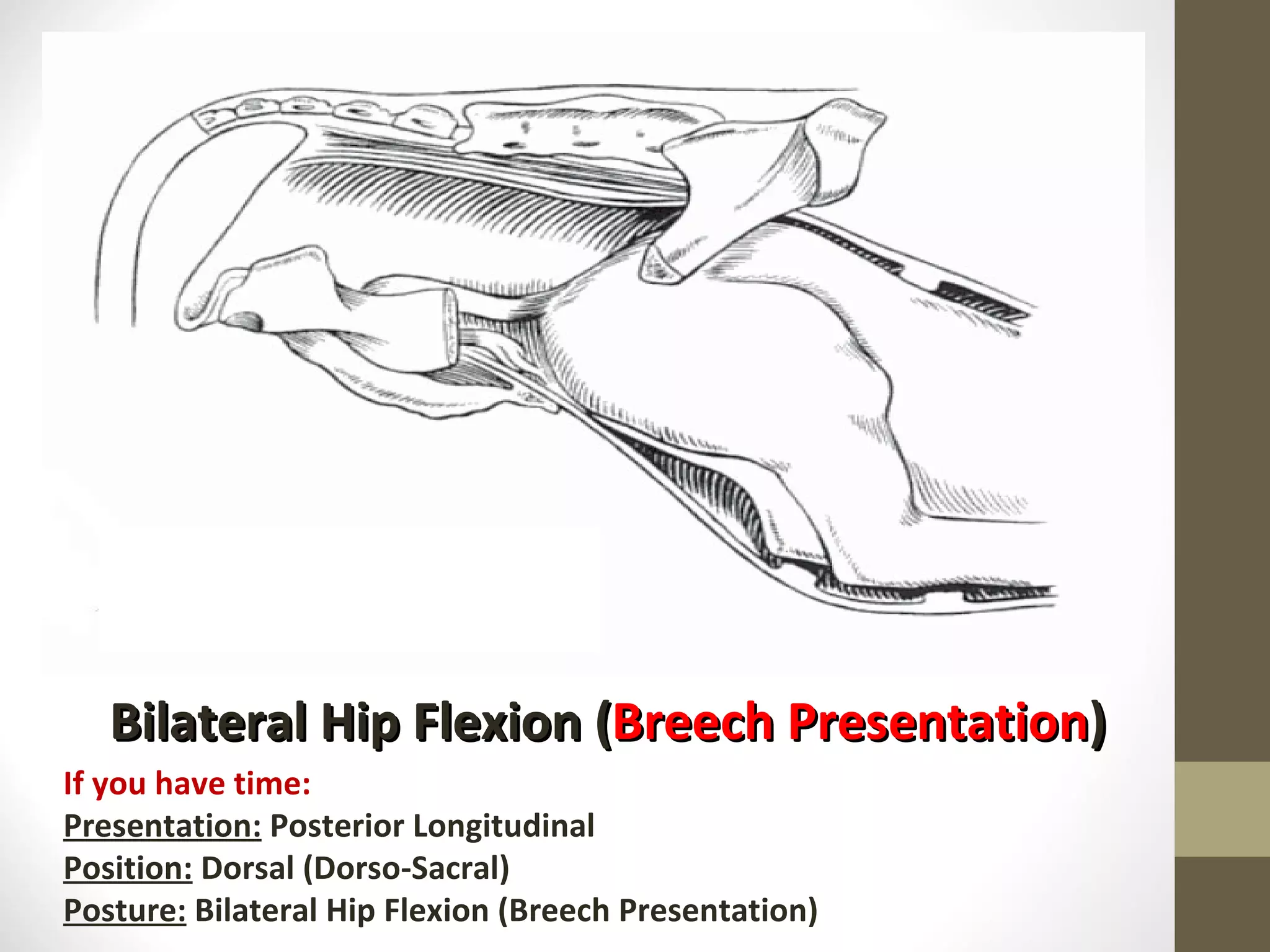 Bilateral Hip Flexion (Breech Presentation)

If you have time:
Presentation: Posterior Longitudinal
Position: Dorsal (Dorso-Sacral)
Posture: Bilateral Hip Flexion (Breech Presentation)